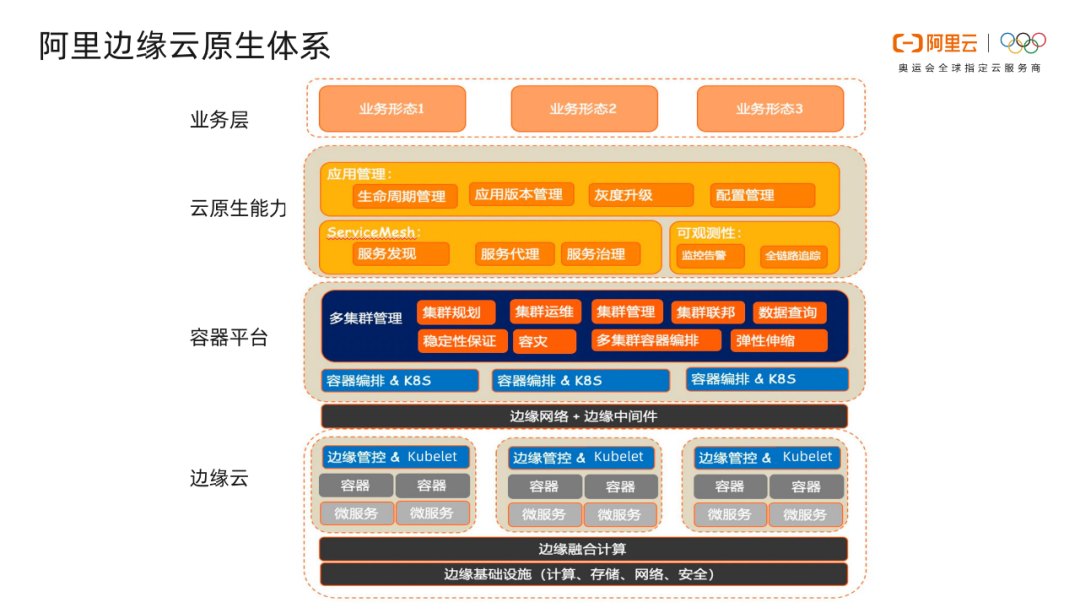 阿里边缘云原生体系

阿里云
奥运会全球指定云服务商

业务层
业务形态1
业务形态2
业务形态3

云原生能力
应用管理：
生命周期管理
应用版本管理
灰度升级
配置管理
ServiceMesh：
服务发现
服务代理
服务治理
可观测性：
监控告警
全链路追踪

容器平台
多集群管理
集群规划
集群运维
集群管理
集群联邦
数据查询
稳定性保证
容灾
多集群容器编排
弹性伸缩
容器编排 & K8S
容器编排 & K8S
容器编排 & K8S

边缘网络 + 边缘中间件

边缘云
边缘管控 & Kubelet
容器
容器
微服务
微服务
边缘管控 & Kubelet
容器
容器
微服务
微服务
边缘管控 & Kubelet
容器
容器
微服务
微服务
边缘融合计算
边缘基础设施（计算、存储、网络、安全）